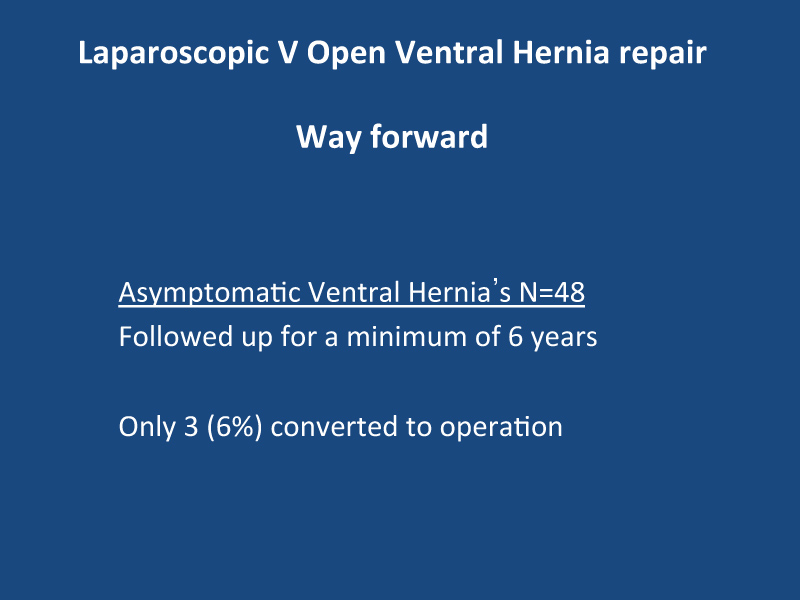 Laparoscopic V Open Ventral Hernia repair

Way forward

Asymptomatic Ventral Hernia's N=48
Followed up for a minimum of 6 years

Only 3 (6%) converted to operation